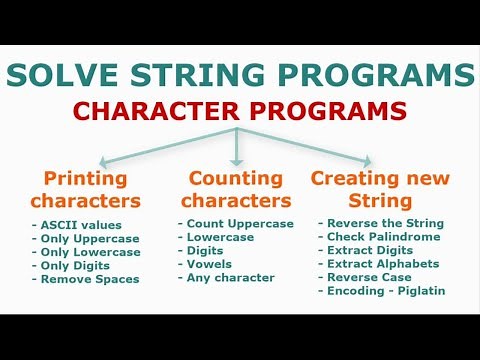 SOLVE STRING PROGRAMS
CHARACTER PROGRAMS

Printing characters
- ASCII values
- Only Uppercase
- Only Lowercase
- Only Digits
- Remove Spaces

Counting characters
- Count Uppercase
- Lowercase
- Digits
- Vowels
- Any character

Creating new String
- Reverse the String
- Check Palindrome
- Extract Digits
- Extract Alphabets
- Reverse Case
- Encoding - Piglatin